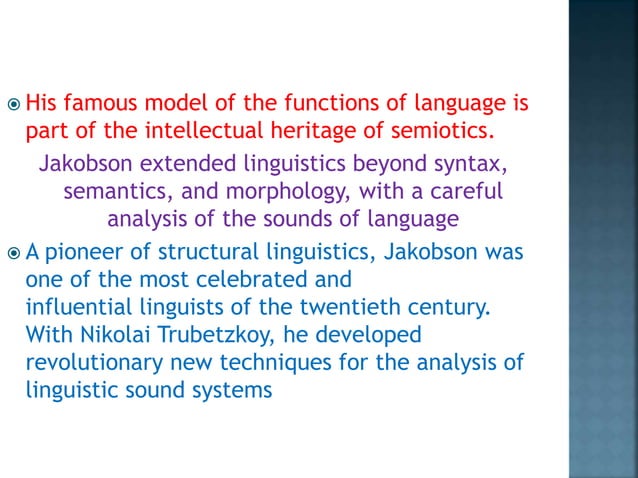 His famous model of the functions of language is part of the intellectual heritage of semiotics.

Jakobson extended linguistics beyond syntax, semantics, and morphology, with a careful analysis of the sounds of language

A pioneer of structural linguistics, Jakobson was one of the most celebrated and influential linguists of the twentieth century. With Nikolai Trubetzkoy, he developed revolutionary new techniques for the analysis of linguistic sound systems